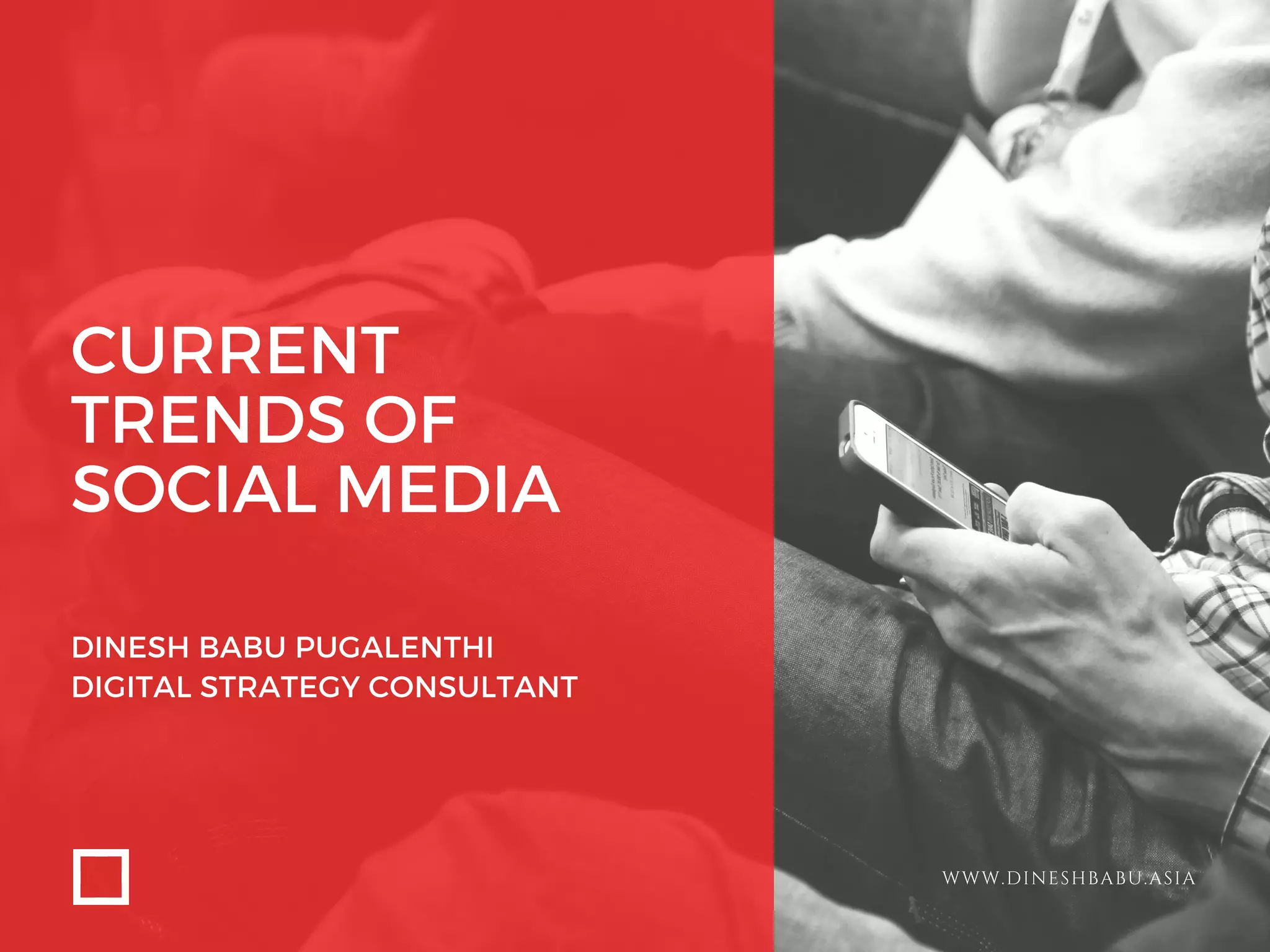 CURRENT TRENDS OF SOCIAL MEDIA

DINESH BABU PUGALENTHI
DIGITAL STRATEGY CONSULTANT

WWW.DINESHBABU.ASIA